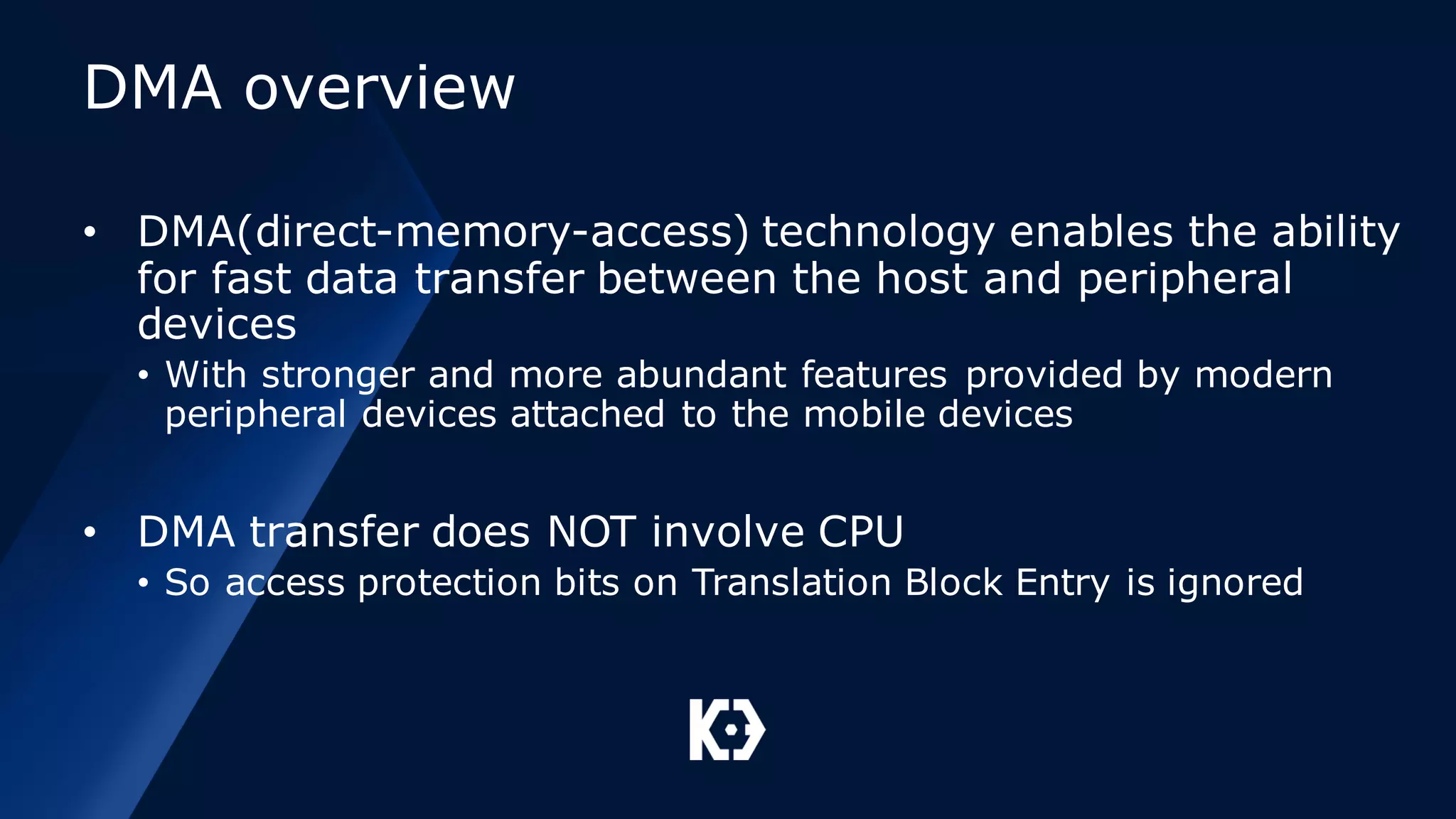 DMA overview

• DMA(direct-memory-access) technology enables the ability for fast data transfer between the host and peripheral devices
  • With stronger and more abundant features provided by modern peripheral devices attached to the mobile devices

• DMA transfer does NOT involve CPU
  • So access protection bits on Translation Block Entry is ignored